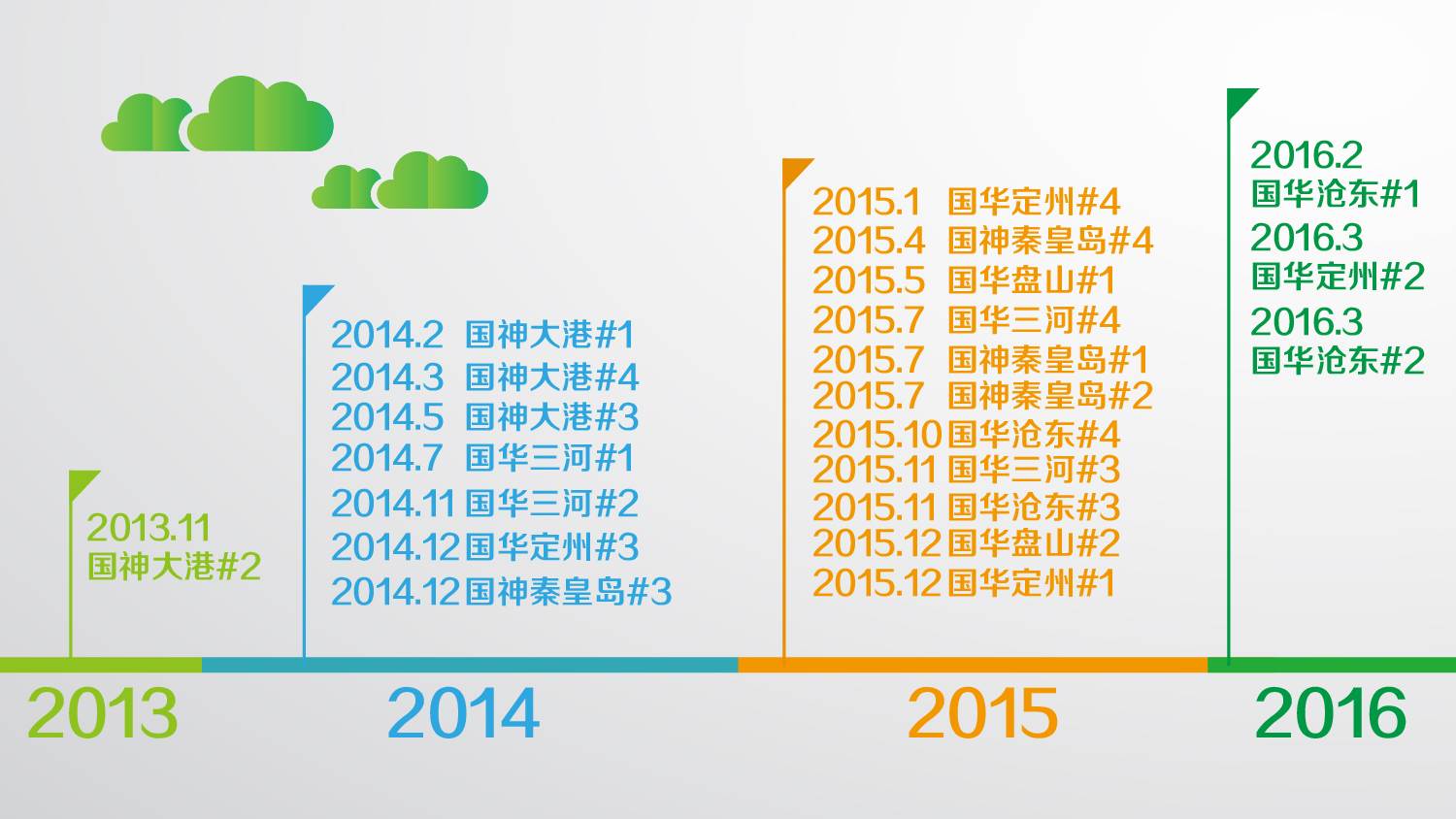 2013.11
国神大港#2

2014.2 国神大港#1
2014.3 国神大港#4
2014.5 国神大港#3
2014.7 国华三河#1
2014.11 国华三河#2
2014.12 国华定州#3
2014.12 国神秦皇岛#3

2015.1 国华定州#4
2015.4 国神秦皇岛#4
2015.5 国华盘山#1
2015.7 国华三河#4
2015.7 国神秦皇岛#1
2015.7 国神秦皇岛#2
2015.10 国华沧东#4
2015.11 国华三河#3
2015.11 国华沧东#3
2015.12 国华盘山#2
2015.12 国华定州#1

2016.2
国华沧东#1
2016.3
国华定州#2
2016.3
国华沧东#2

2013

2014

2015

2016